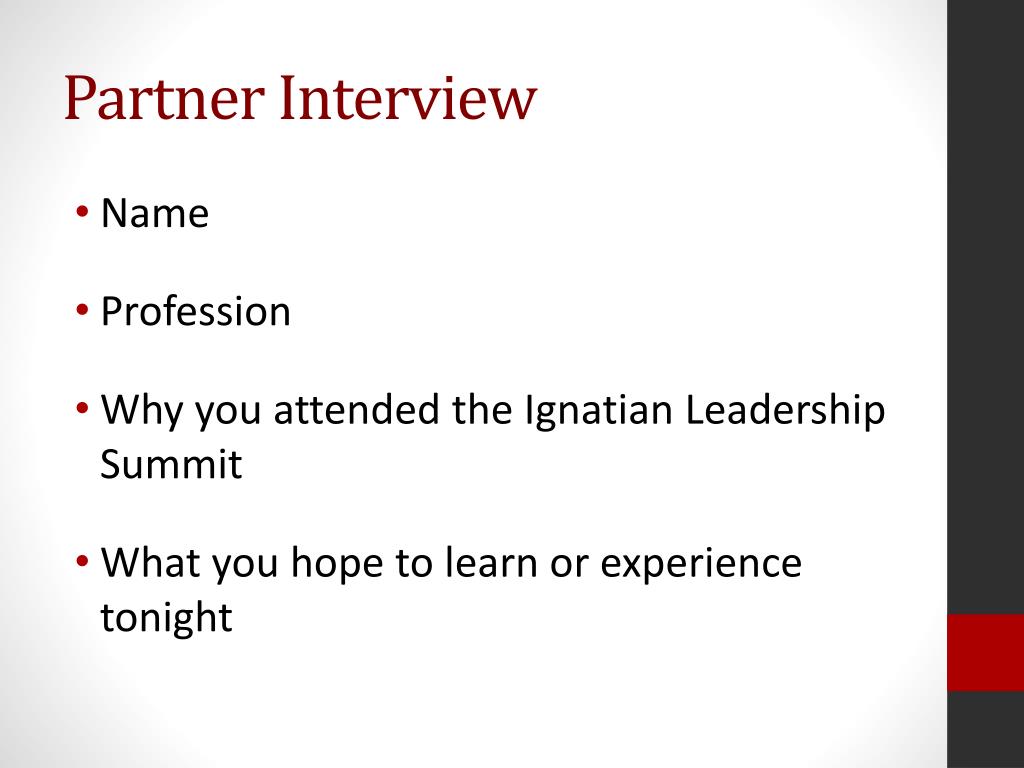 Partner Interview

• Name

• Profession

• Why you attended the Ignatian Leadership Summit

• What you hope to learn or experience tonight